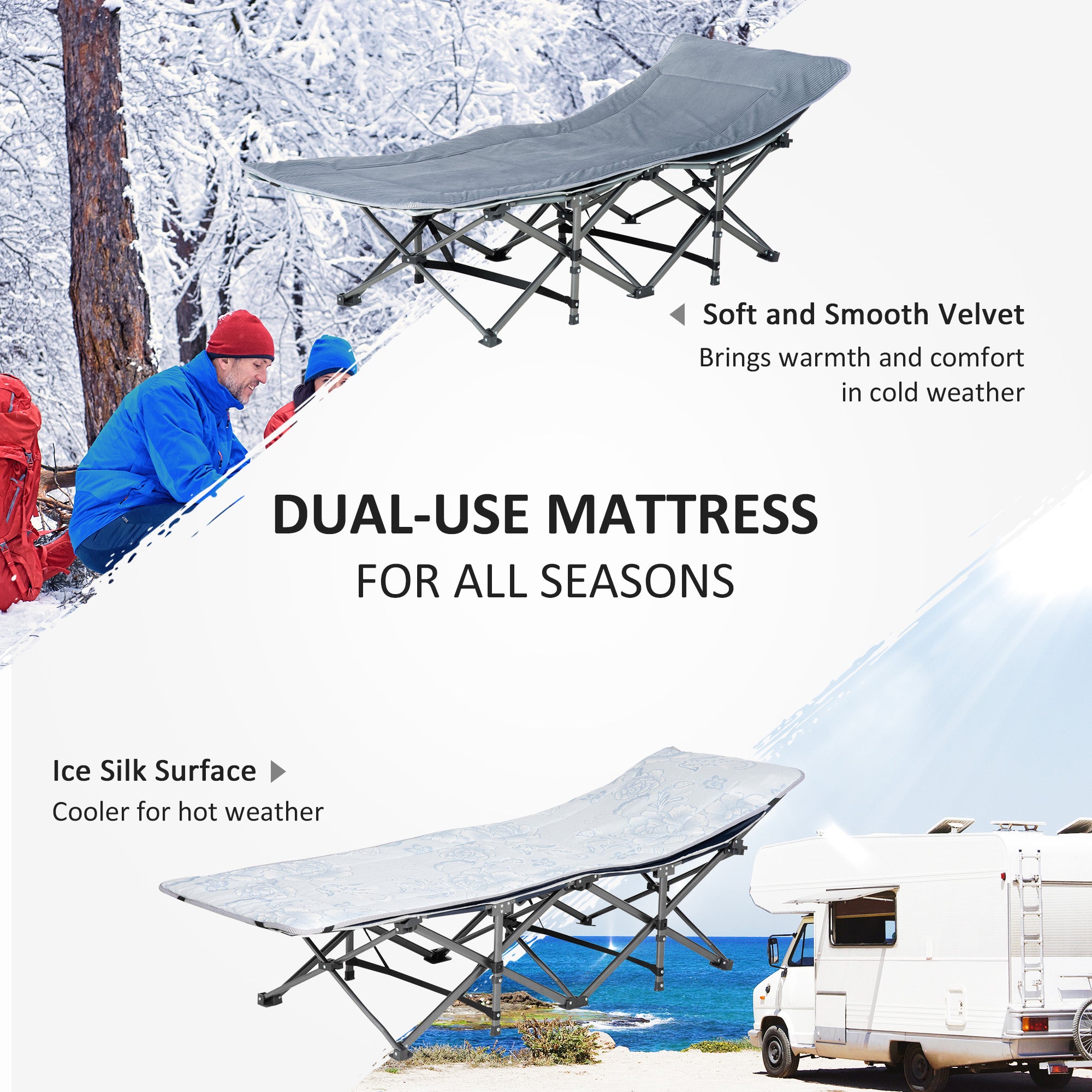 Soft and Smooth Velvet
Brings warmth and comfort in cold weather

DUAL-USE MATTRESS
FOR ALL SEASONS

Ice Silk Surface
Cooler for hot weather